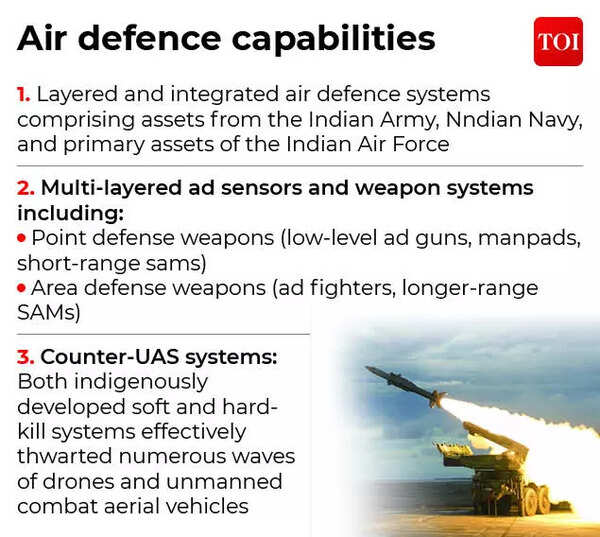 Air defence capabilities

TOI

1. Layered and integrated air defence systems comprising assets from the Indian Army, Nndian Navy, and primary assets of the Indian Air Force

2. Multi-layered ad sensors and weapon systems including:
• Point defense weapons (low-level ad guns, manpads, short-range sams)
• Area defense weapons (ad fighters, longer-range SAMs)

3. Counter-UAS systems: Both indigenously developed soft and hard-kill systems effectively thwarted numerous waves of drones and unmanned combat aerial vehicles